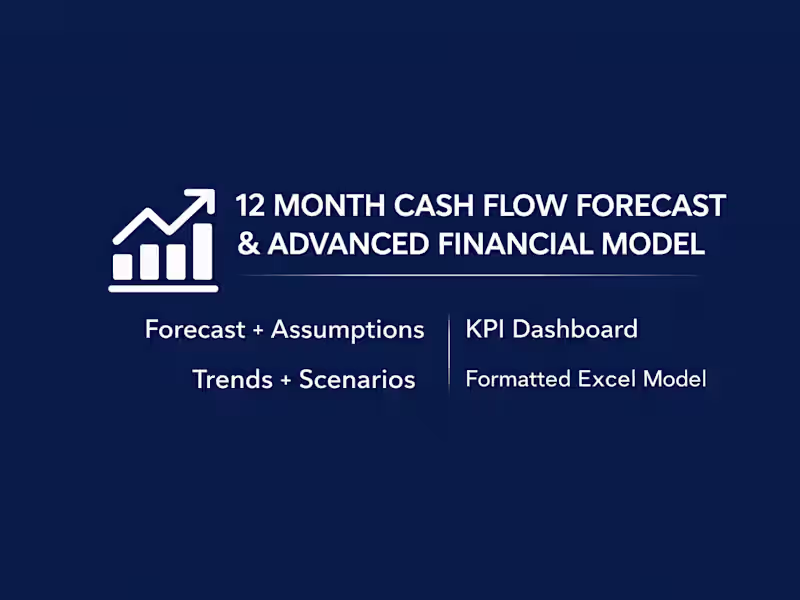 12 MONTH CASH FLOW FORECAST & ADVANCED FINANCIAL MODEL

Forecast + Assumptions

Trends + Scenarios

KPI Dashboard

Formatted Excel Model